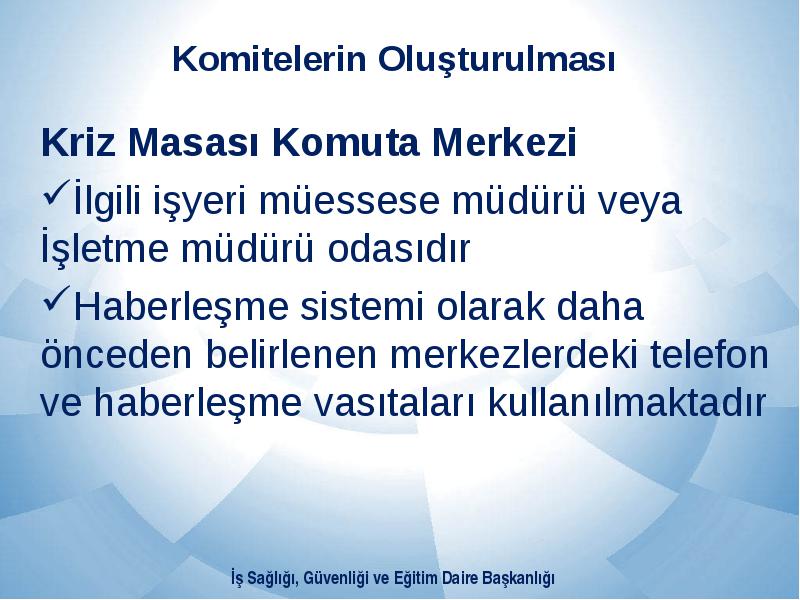 Komitelerin Oluşturulması

Kriz Masası Komuta Merkezi

✓İlgili işyeri müessese müdürü veya İşletme müdürü odasıdır

✓Haberleşme sistemi olarak daha önceden belirlenen merkezlerdeki telefon ve haberleşme vasıtaları kullanılmaktadır

İş Sağlığı, Güvenliği ve Eğitim Daire Başkanlığı